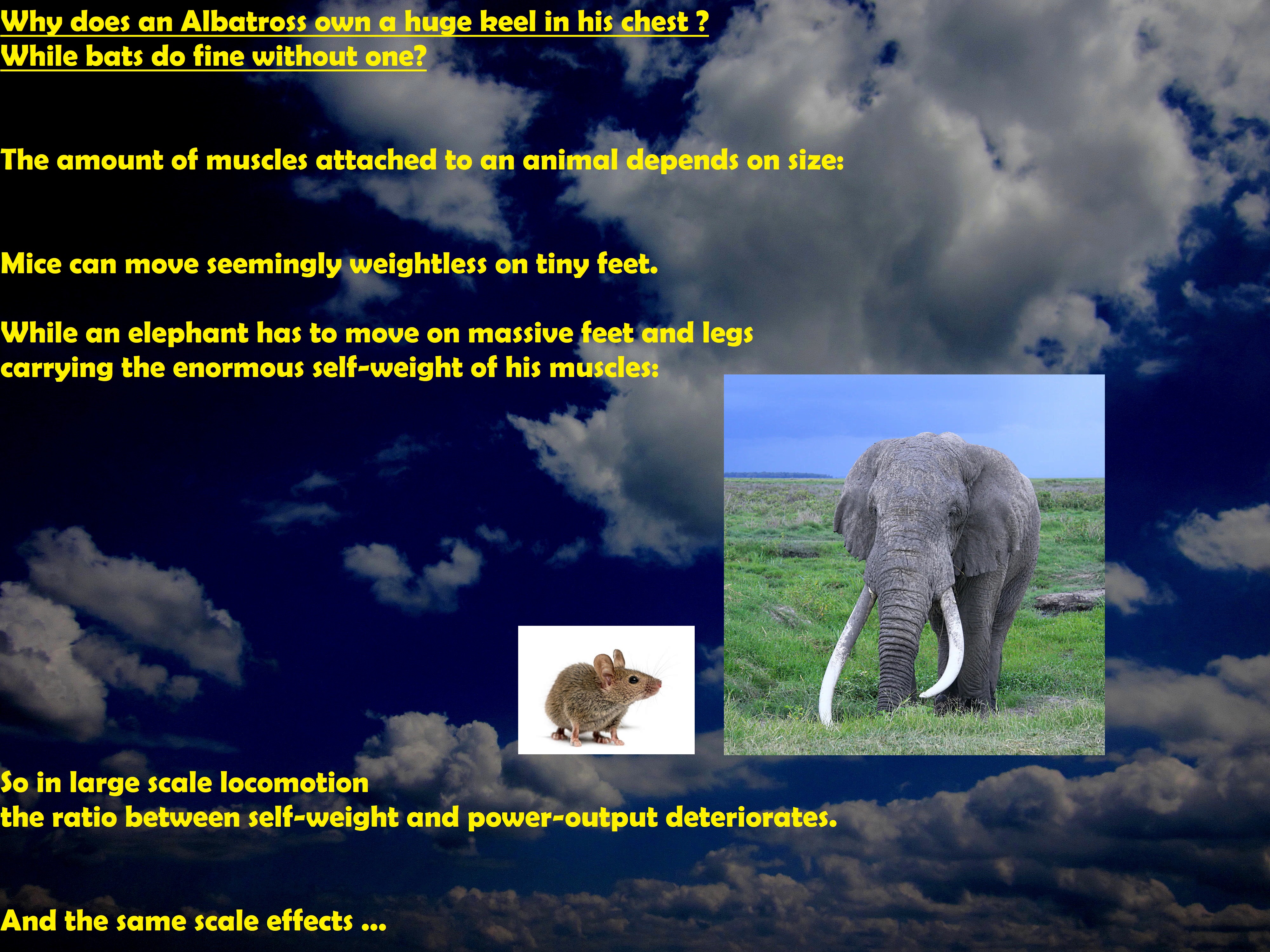 Why does an Albatross own a huge keel in his chest ?
While bats do fine without one?

The amount of muscles attached to an animal depends on size:

Mice can move seemingly weightless on tiny feet.

While an elephant has to move on massive feet and legs carrying the enormous self-weight of his muscles:

So in large scale locomotion
the ratio between self-weight and power-output deteriorates.

And the same scale effects ...